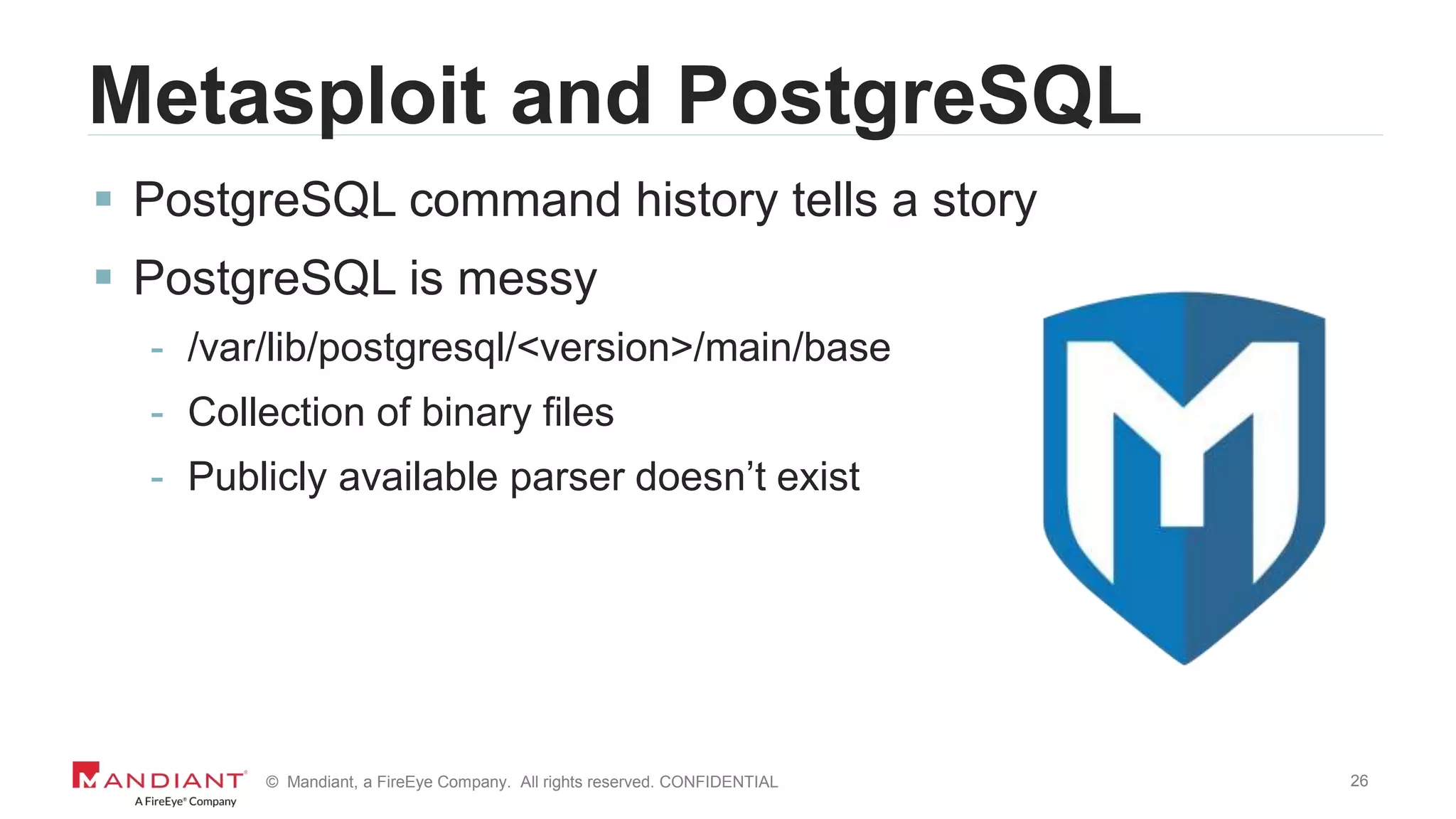 Metasploit and PostgreSQL

▪ PostgreSQL command history tells a story
▪ PostgreSQL is messy
- /var/lib/postgresql/<version>/main/base
- Collection of binary files
- Publicly available parser doesn't exist

MANDIANT®
A FireEye® Company

© Mandiant, a FireEye Company. All rights reserved. CONFIDENTIAL

26